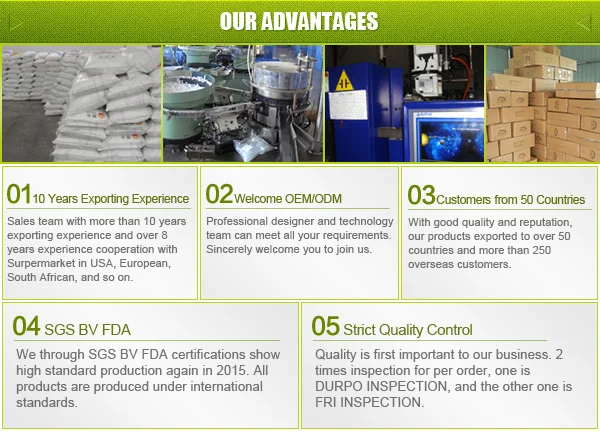 OUR ADVANTAGES

01 10 Years Exporting Experience

Sales team with more than 10 years exporting experience and over 8 years experience cooperation with Surpermarket in USA, European, South African, and so on.

02 Welcome OEM/ODM

Professional designer and technology team can meet all your requirements. Sincerely welcome you to join us.

03 Customers from 50 Countries

With good quality and reputation, our products exported to over 50 countries and more than 250 overseas customers.

04 SGS BV FDA

We through SGS BV FDA certifications show high standard production again in 2015. All products are produced under international standards.

05 Strict Quality Control

Quality is first important to our business. 2 times inspection for per order, one is DURPO INSPECTION, and the other one is FRI INSPECTION.